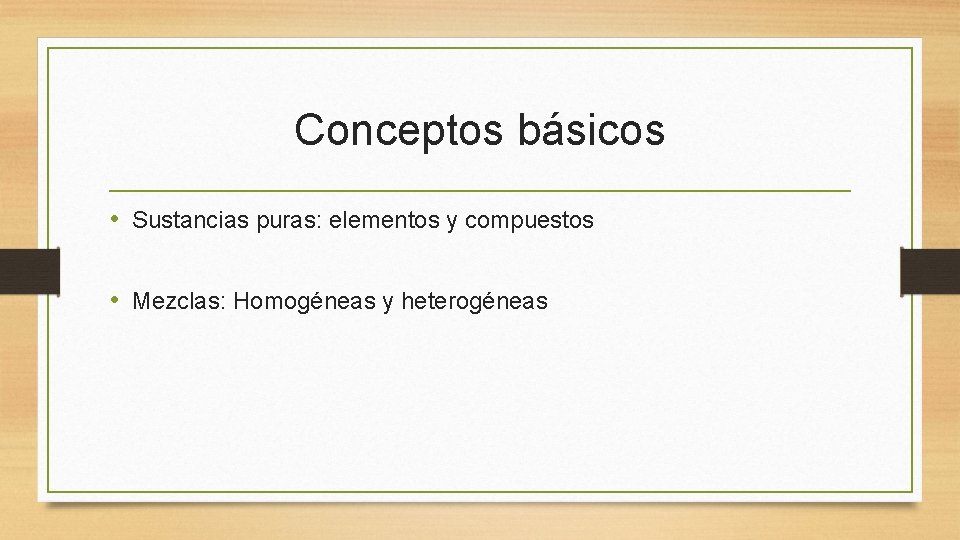 Conceptos básicos

• Sustancias puras: elementos y compuestos

• Mezclas: Homogéneas y heterogéneas